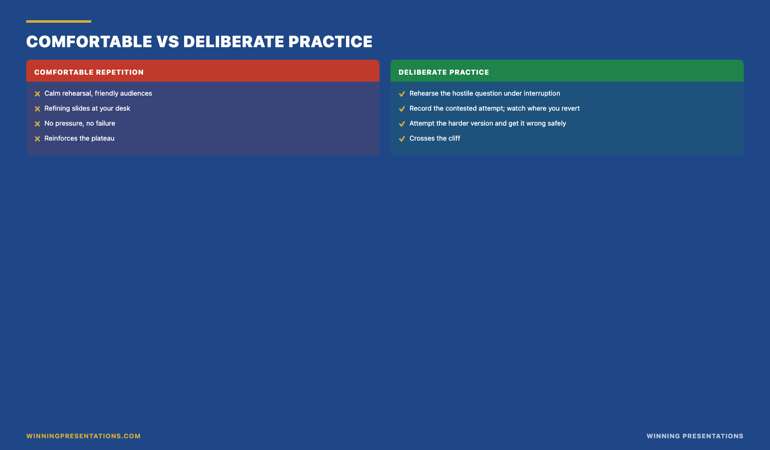 COMFORTABLE VS DELIBERATE PRACTICE

COMFORTABLE REPETITION

✕ Calm rehearsal, friendly audiences
✕ Refining slides at your desk
✕ No pressure, no failure
✕ Reinforces the plateau

DELIBERATE PRACTICE

✓ Rehearse the hostile question under interruption
✓ Record the contested attempt; watch where you revert
✓ Attempt the harder version and get it wrong safely
✓ Crosses the cliff

WINNINGPRESENTATIONS.COM

WINNING PRESENTATIONS